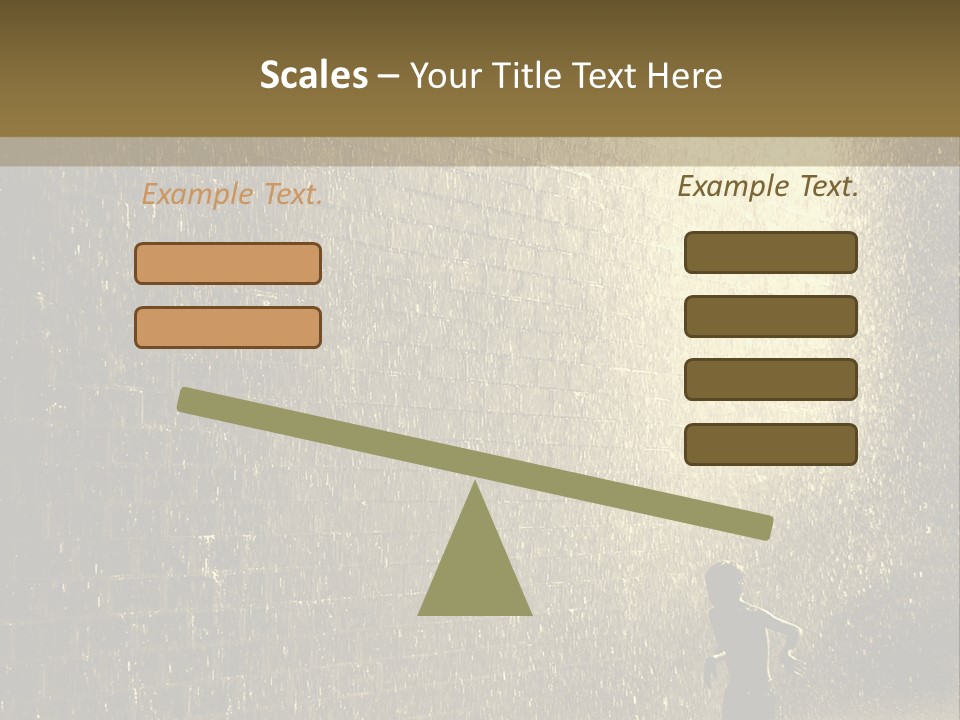 Scales – Your Title Text Here

Example Text.

Example Text.